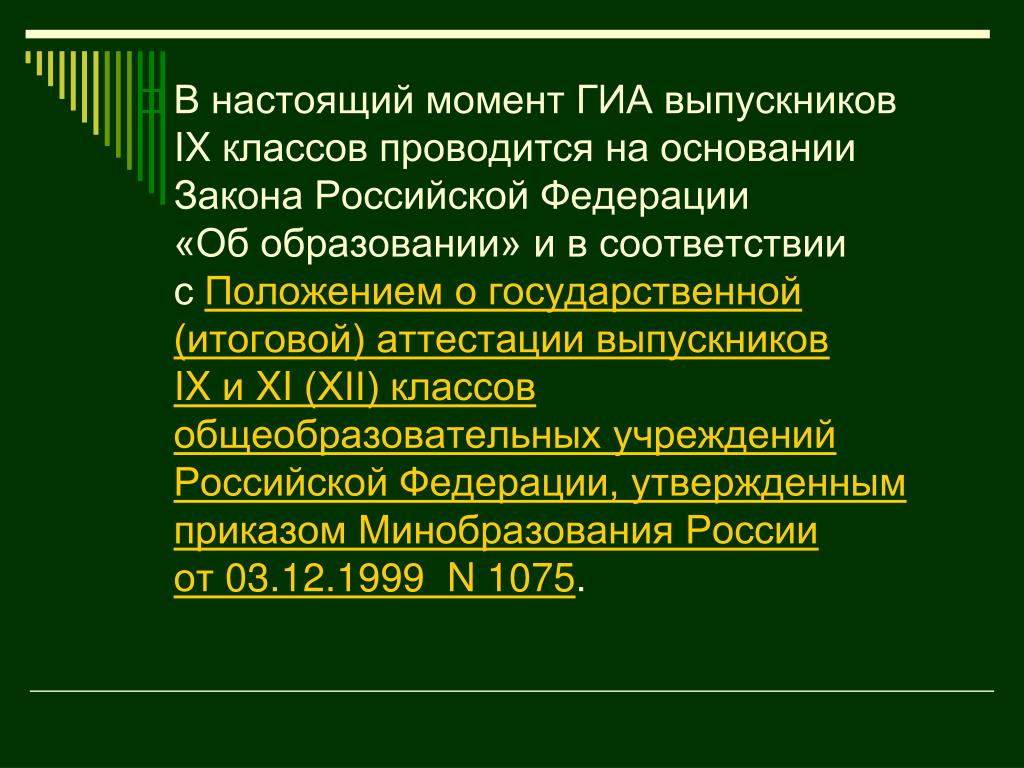 В настоящий момент ГИА выпускников IX классов проводится на основании Закона Российской Федерации «Об образовании» и в соответствии с Положением о государственной (итоговой) аттестации выпускников IX и XI (XII) классов общеобразовательных учреждений Российской Федерации, утвержденным приказом Минобразования России от 03.12.1999 N 1075.